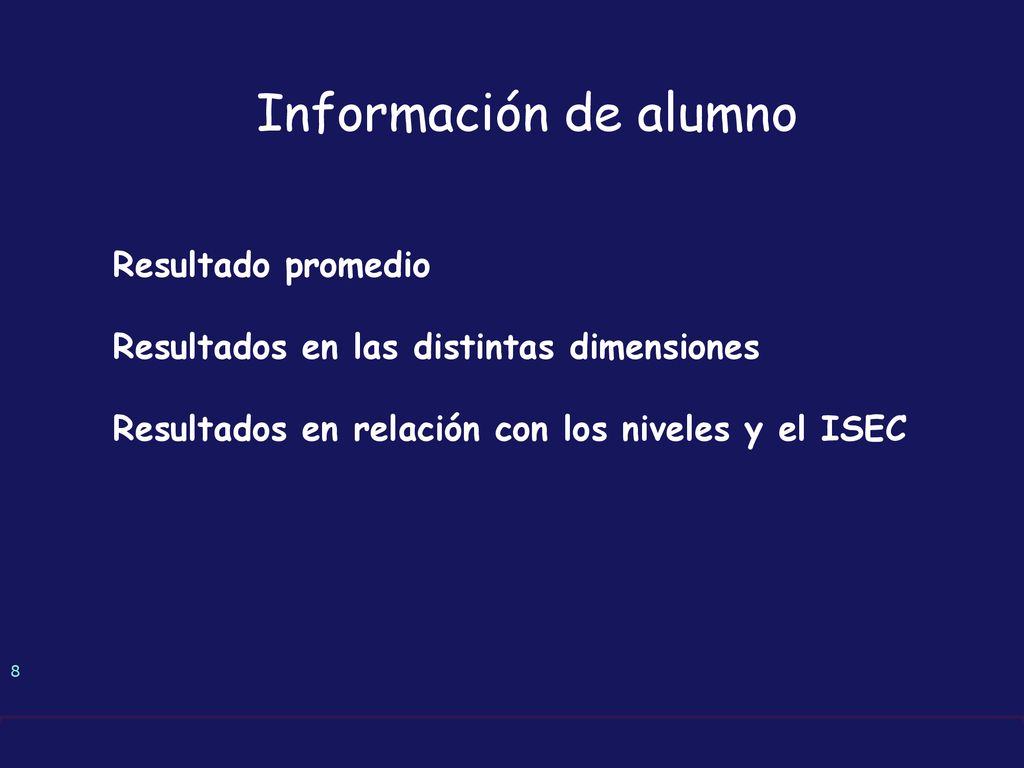 Información de alumno

Resultado promedio

Resultados en las distintas dimensiones

Resultados en relación con los niveles y el ISEC

8